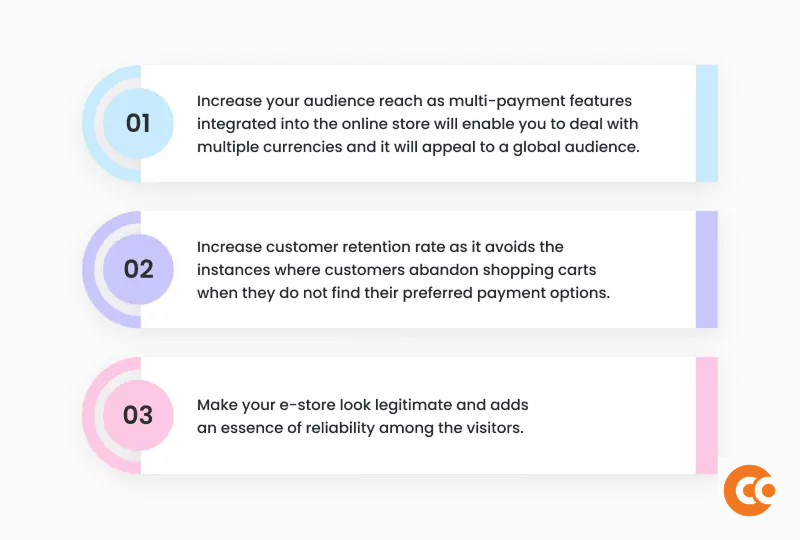 01

Increase your audience reach as multi-payment features integrated into the online store will enable you to deal with multiple currencies and it will appeal to a global audience.

02

Increase customer retention rate as it avoids the instances where customers abandon shopping carts when they do not find their preferred payment options.

03

Make your e-store look legitimate and adds an essence of reliability among the visitors.